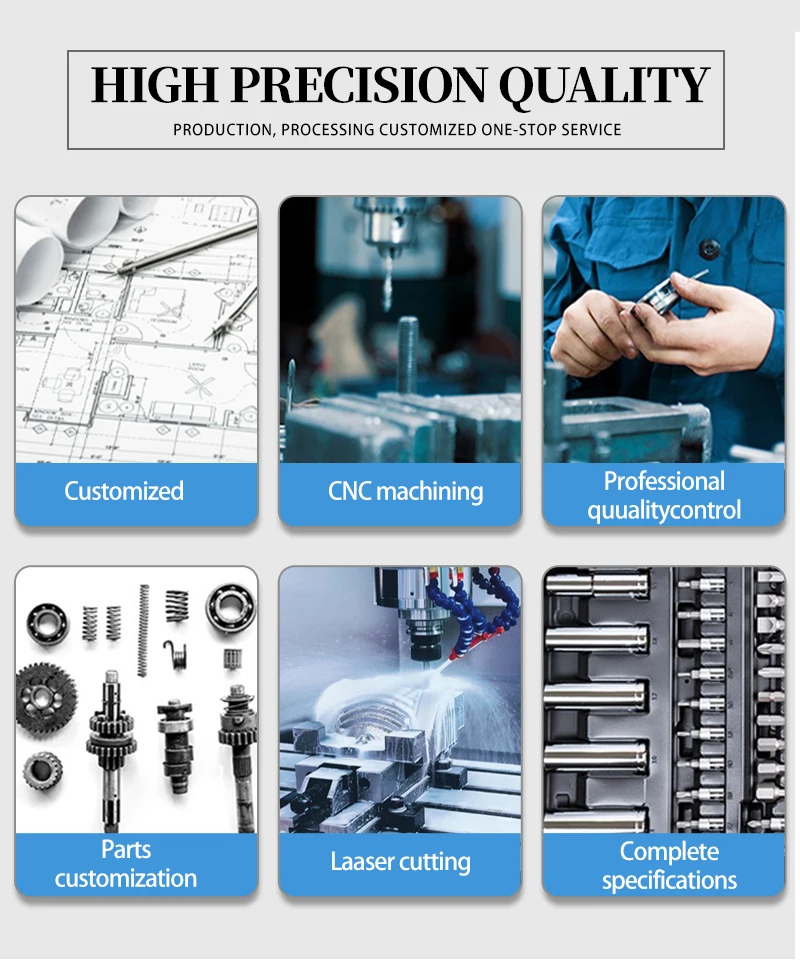 HIGH PRECISION QUALITY
PRODUCTION, PROCESSING CUSTOMIZED ONE-STOP SERVICE

Customized

CNC machining

Professional quualitycontrol

Parts customization

Laaser cutting

Complete specifications